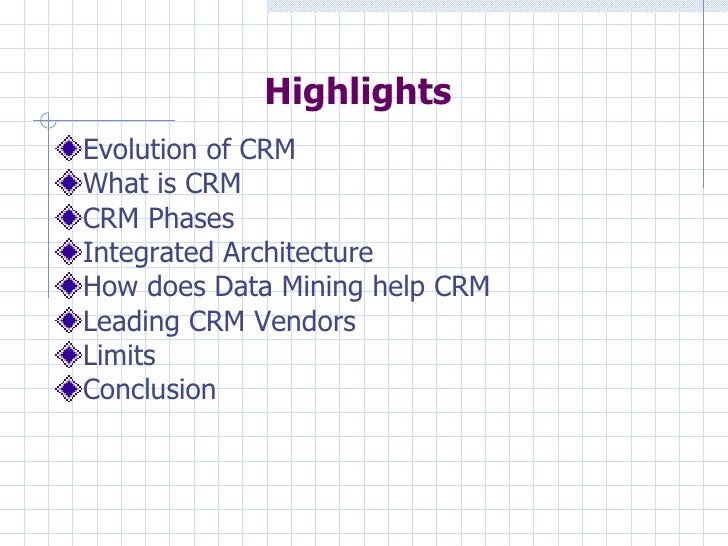 Highlights

Evolution of CRM
What is CRM
CRM Phases
Integrated Architecture
How does Data Mining help CRM
Leading CRM Vendors
Limits
Conclusion